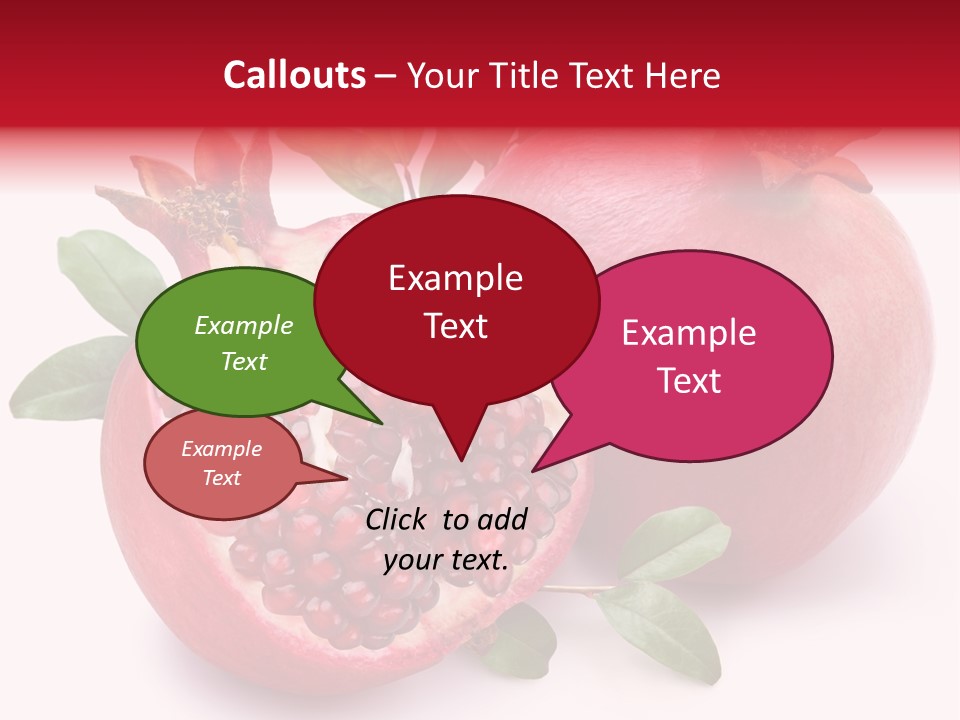 Callouts – Your Title Text Here

Example Text

Example Text

Example Text

Example Text

Click to add your text.